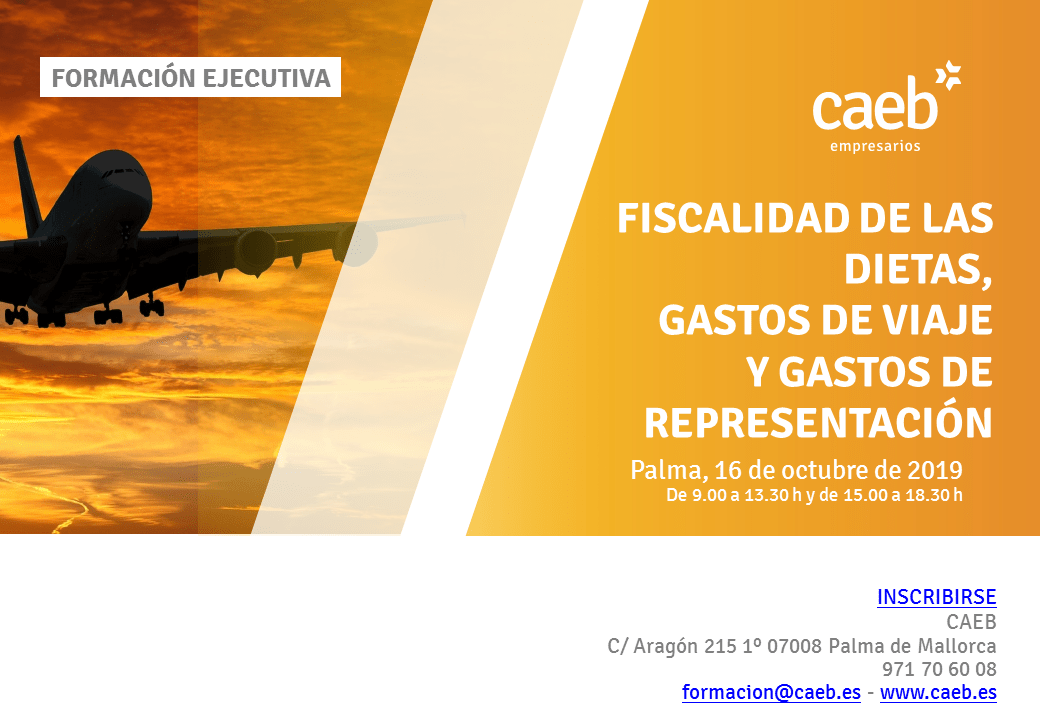 FORMACIÓN EJECUTIVA

caeb
empresarios

FISCALIDAD DE LAS DIETAS, GASTOS DE VIAJE Y GASTOS DE REPRESENTACIÓN

Palma, 16 de octubre de 2019
De 9.00 a 13.30 h y de 15.00 a 18.30 h

INSCRIBIRSE
CAEB
C/ Aragón 215 1º 07008 Palma de Mallorca
971 70 60 08
formacion@caeb.es - www.caeb.es